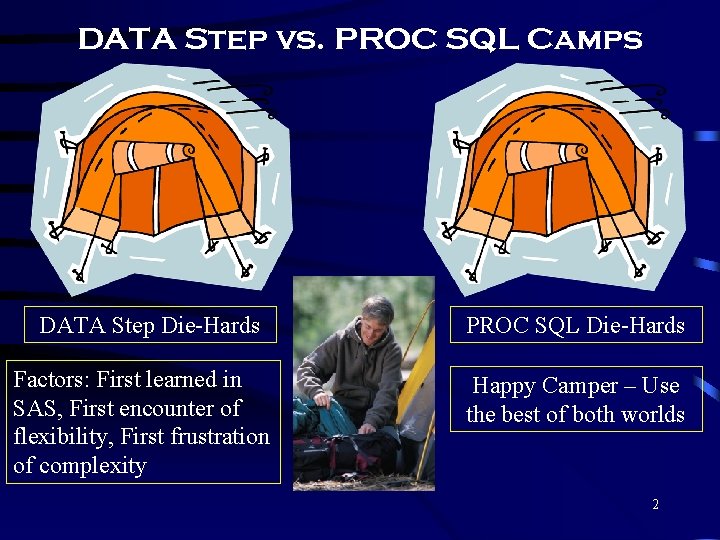 DATA Step vs. PROC SQL Camps

DATA Step Die-Hards

Factors: First learned in SAS, First encounter of flexibility, First frustration of complexity

PROC SQL Die-Hards

Happy Camper – Use the best of both worlds

2